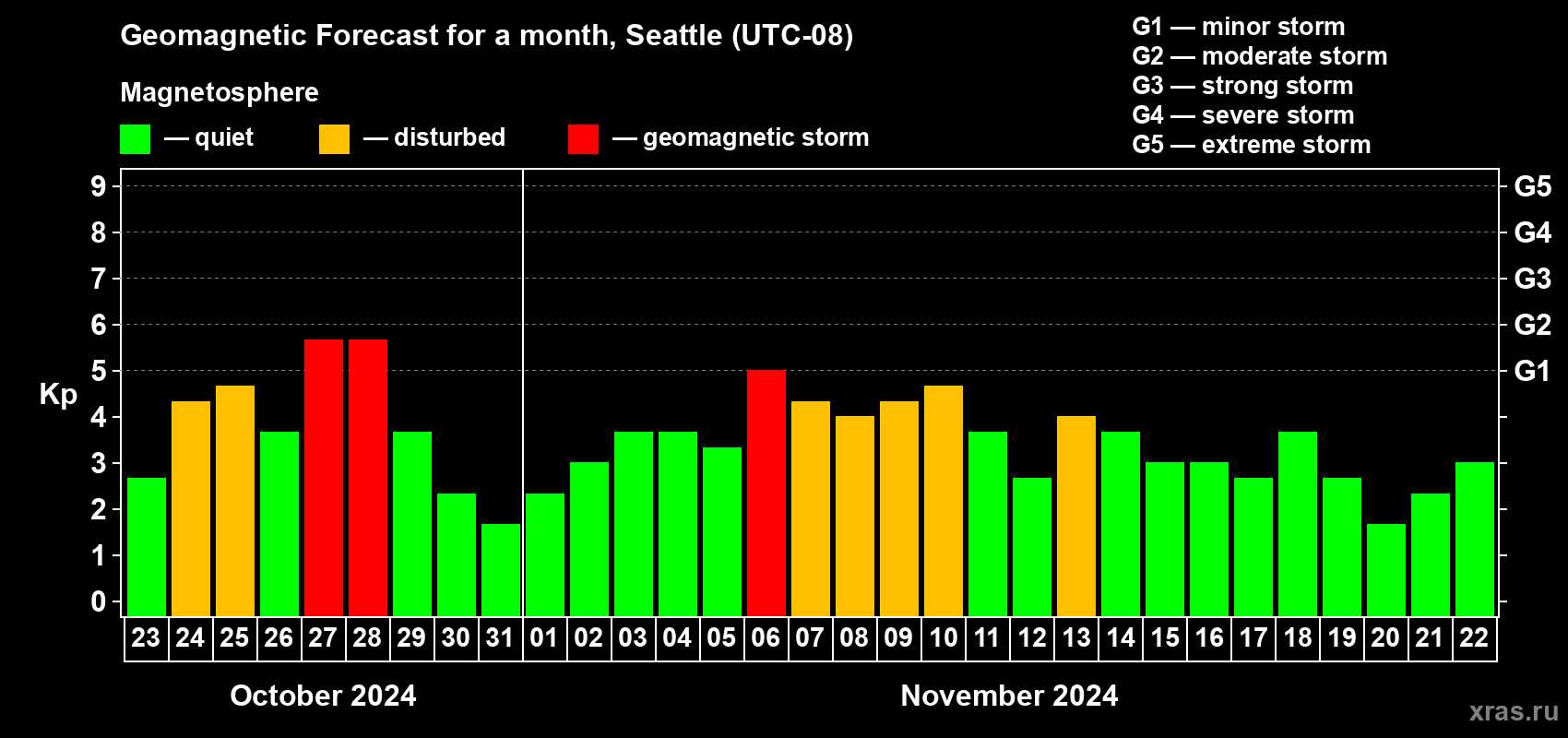 Geomagnetic Forecast for a month, Seattle (UTC-08)

Magnetosphere

— quiet — disturbed — geomagnetic storm

G1 — minor storm
G2 — moderate storm
G3 — strong storm
G4 — severe storm
G5 — extreme storm

Kp

9
8
7
6
5
4
3
2
1
0

G5
G4
G3
G2
G1

23 24 25 26 27 28 29 30 31 01 02 03 04 05 06 07 08 09 10 11 12 13 14 15 16 17 18 19 20 21 22

October 2024

November 2024

xras.ru